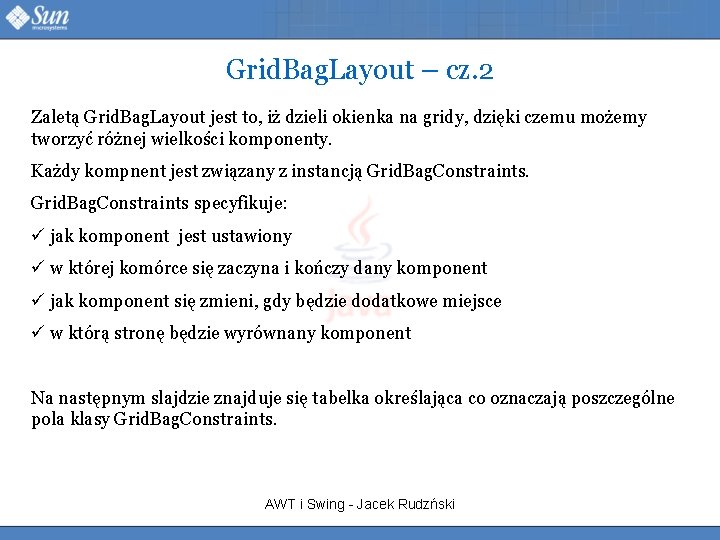 Sun microsystems

GridBagLayout – cz.2

Zaletą GridBagLayout jest to, iż dzieli okienka na gridy, dzięki czemu możemy tworzyć różnej wielkości komponenty.

Każdy kompnent jest związany z instancją GridBagConstraints.

GridBagConstraints specyfikuje:

✓ jak komponent jest ustawiony

✓ w której komórce się zaczyna i kończy dany komponent

✓ jak komponent się zmieni, gdy będzie dodatkowe miejsce

✓ w którą stronę będzie wyrównany komponent

Na następnym slajdzie znajduje się tabelka określająca co oznaczają poszczególne pola klasy GridBagConstraints.

AWT i Swing - Jacek Rudzński